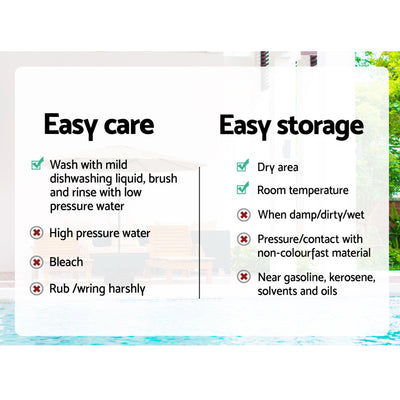 Easy care

Wash with mild dishwashing liquid, brush and rinse with low pressure water

High pressure water

Bleach

Rub /wring harshly

Easy storage

Dry area

Room temperature

When damp/dirty/wet

Pressure/contact with non-colourfast material

Near gasoline, kerosene, solvents and oils